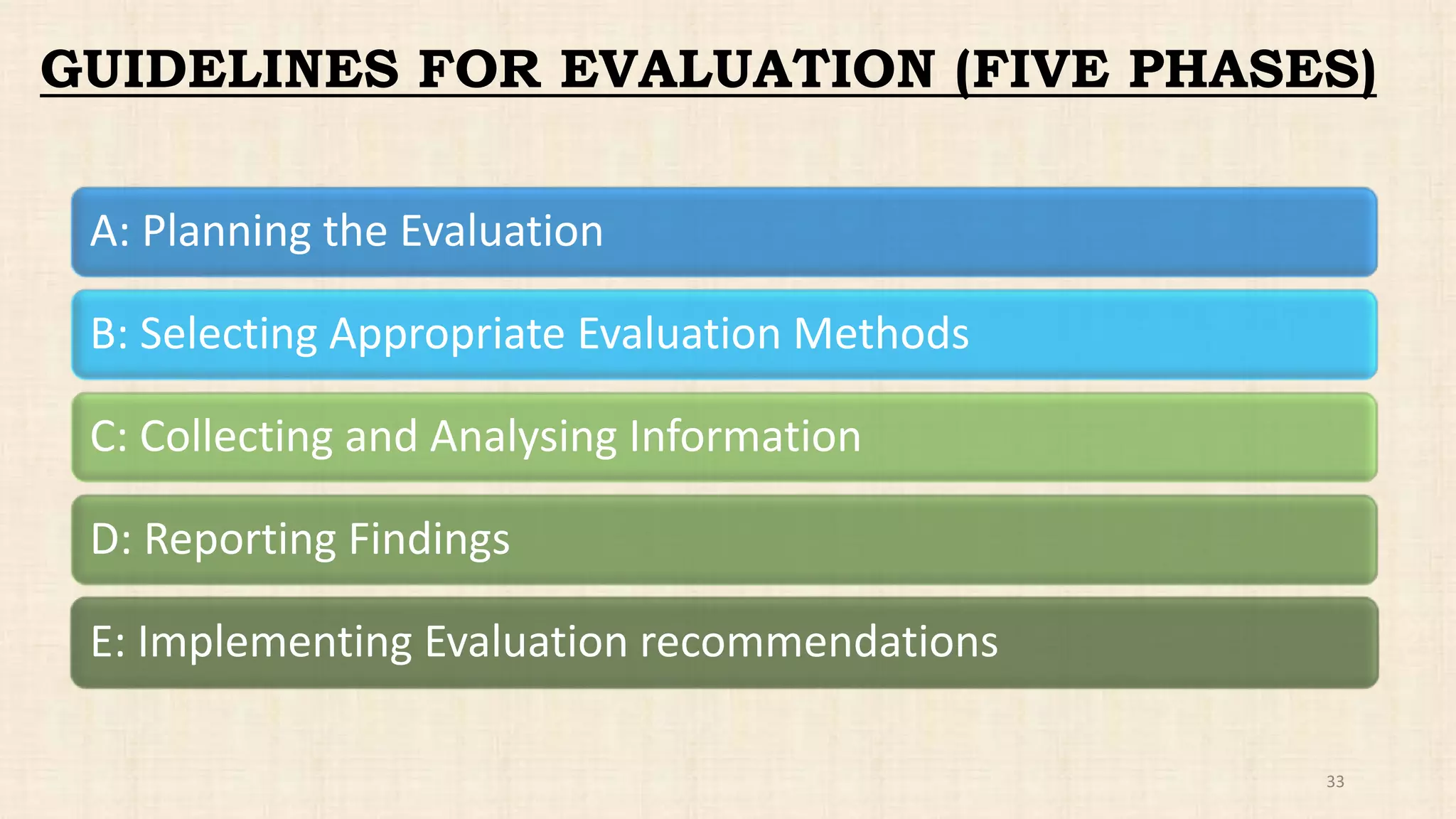 GUIDELINES FOR EVALUATION (FIVE PHASES)

A: Planning the Evaluation

B: Selecting Appropriate Evaluation Methods

C: Collecting and Analysing Information

D: Reporting Findings

E: Implementing Evaluation recommendations

33